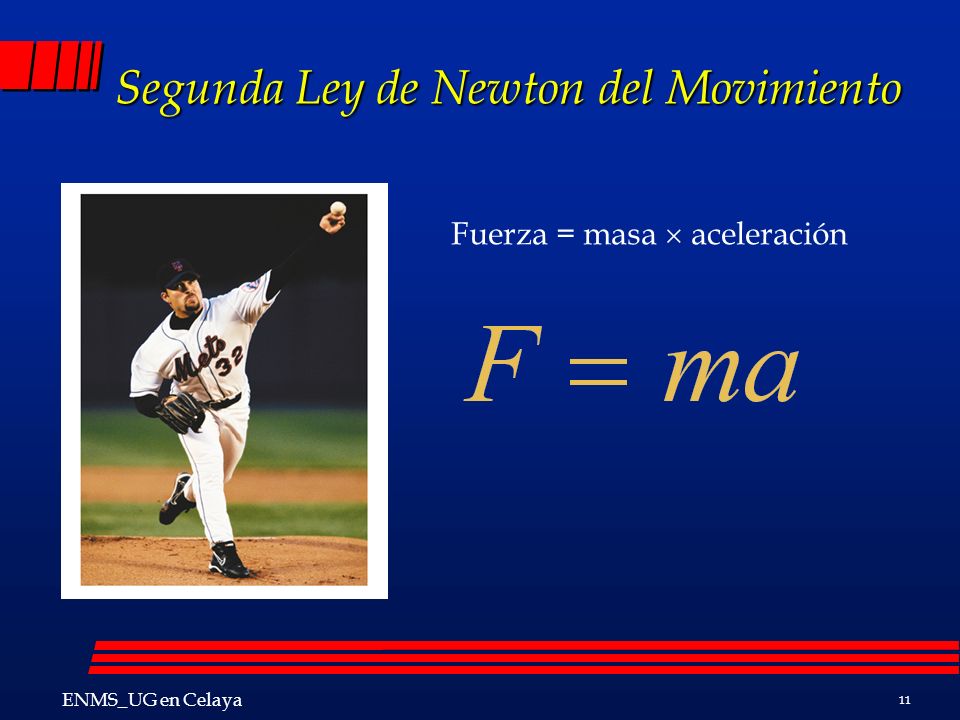 Segunda Ley de Newton del Movimiento

Mets 32

Fuerza = masa × aceleración

$F = ma$

ENMS_UG en Celaya

11